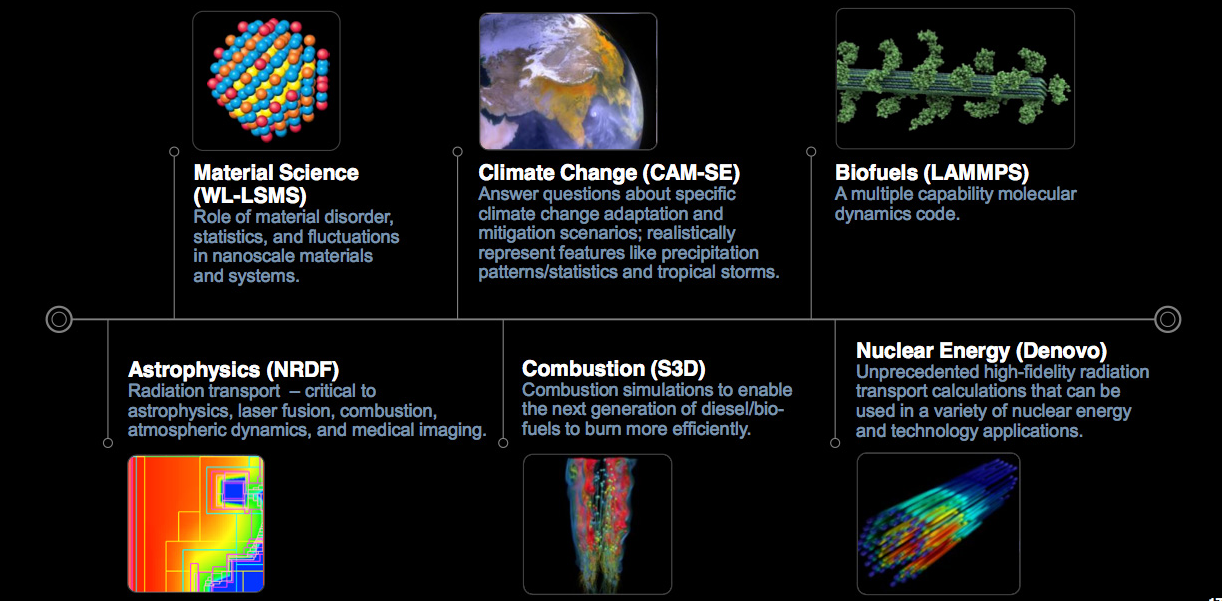 Material Science (WL-LSMS)
Role of material disorder, statistics, and fluctuations in nanoscale materials and systems.

Climate Change (CAM-SE)
Answer questions about specific climate change adaptation and mitigation scenarios; realistically represent features like precipitation patterns/statistics and tropical storms.

Biofuels (LAMMPS)
A multiple capability molecular dynamics code.

Astrophysics (NRDF)
Radiation transport – critical to astrophysics, laser fusion, combustion, atmospheric dynamics, and medical imaging.

Combustion (S3D)
Combustion simulations to enable the next generation of diesel/bio-fuels to burn more efficiently.

Nuclear Energy (Denovo)
Unprecedented high-fidelity radiation transport calculations that can be used in a variety of nuclear energy and technology applications.